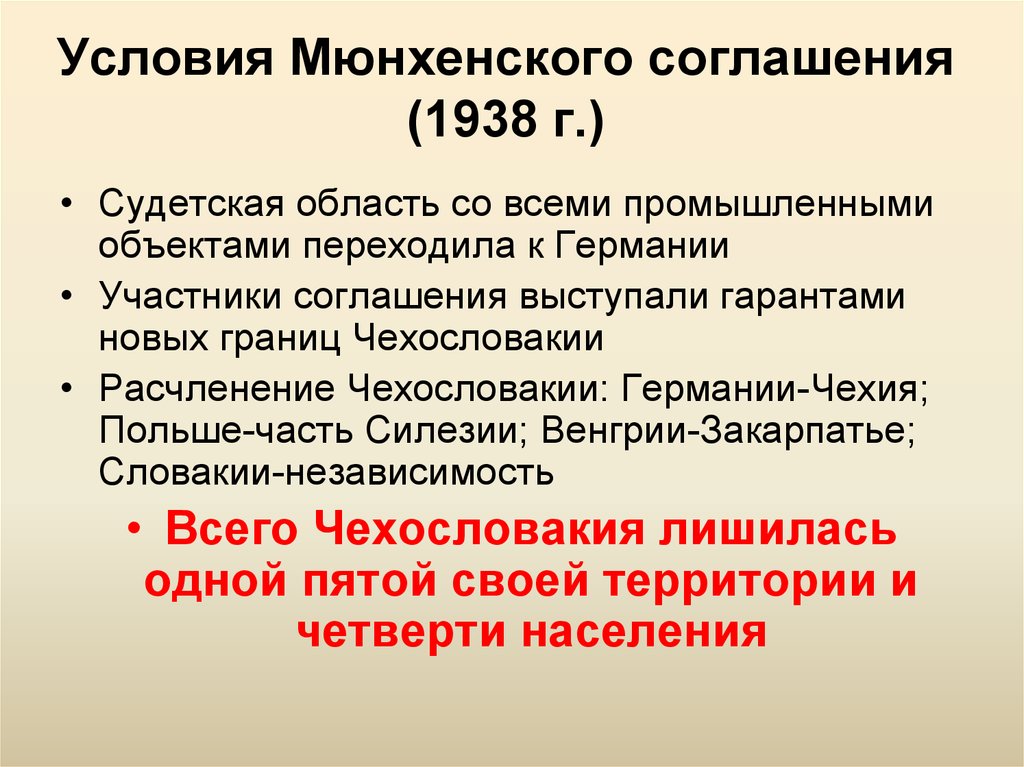 Условия Мюнхенского соглашения (1938 г.)

• Судетская область со всеми промышленными объектами переходила к Германии

• Участники соглашения выступали гарантами новых границ Чехословакии

• Расчленение Чехословакии: Германии-Чехия; Польше-часть Силезии; Венгрии-Закарпатье; Словакии-независимость

• Всего Чехословакия лишилась одной пятой своей территории и четверти населения